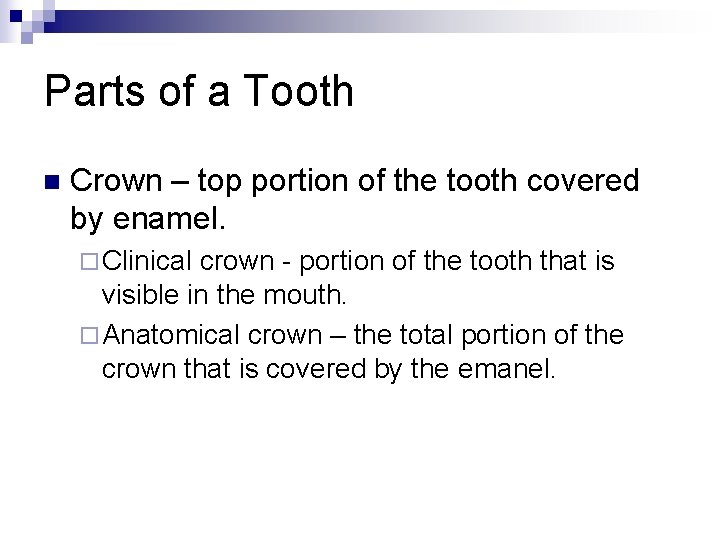 Parts of a Tooth

Crown – top portion of the tooth covered by enamel.

Clinical crown - portion of the tooth that is visible in the mouth.

Anatomical crown – the total portion of the crown that is covered by the emanel.